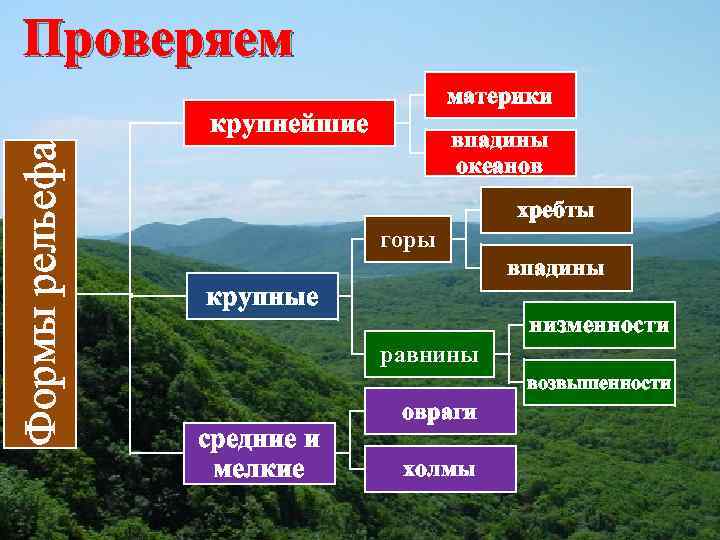 Проверяем

Формы рельефа

крупнейшие

материки

впадины океанов

крупные

горы

хребты

впадины

равнины

низменности

возвышенности

средние и мелкие

овраги

холмы